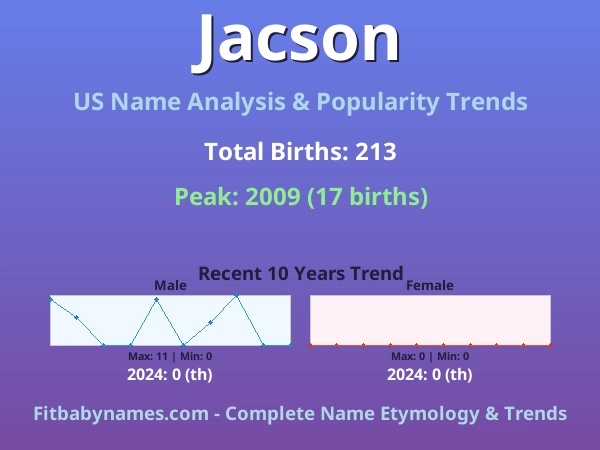 Jacson

US Name Analysis & Popularity Trends

Total Births: 213

Peak: 2009 (17 births)

Recent 10 Years Trend

Male

Max: 11 | Min: 0

2024: 0 (th)

Female

Max: 0 | Min: 0

2024: 0 (th)

Fitbabynames.com - Complete Name Etymology & Trends